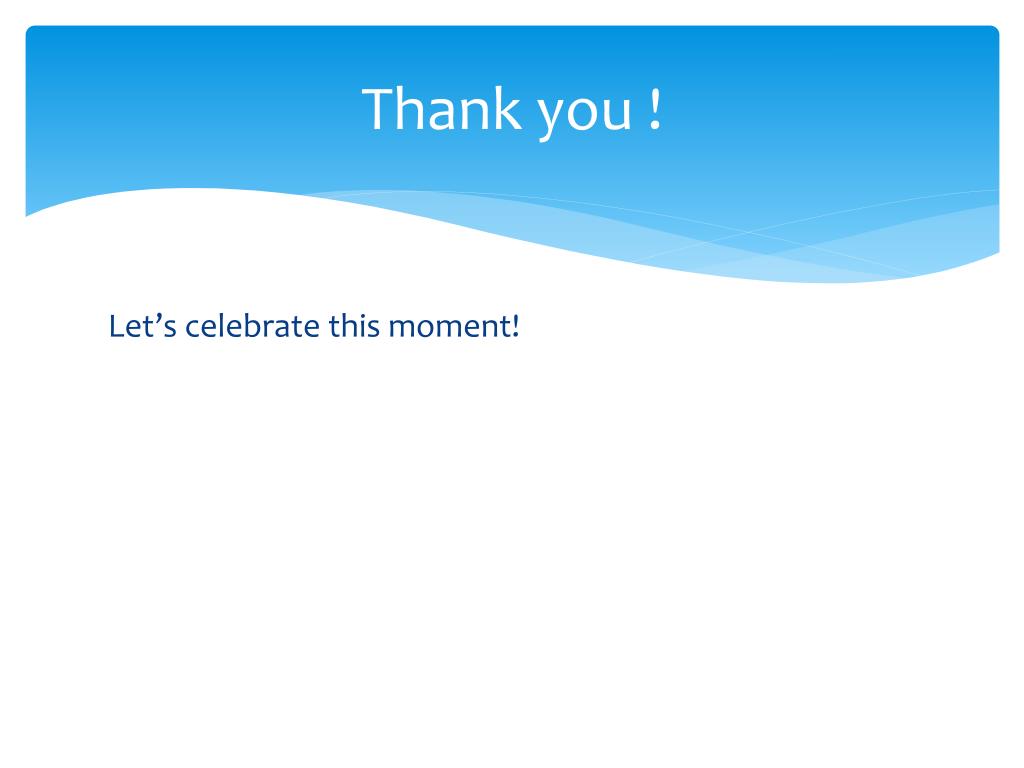 Thank you !

Let’s celebrate this moment!